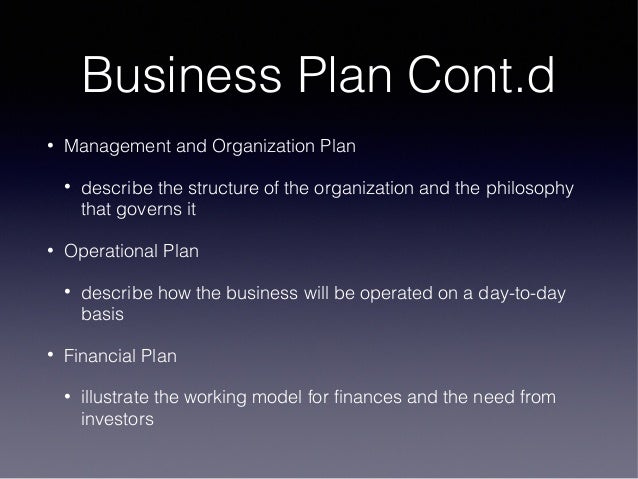 Business Plan Cont.d

• Management and Organization Plan

• describe the structure of the organization and the philosophy that governs it

• Operational Plan

• describe how the business will be operated on a day-to-day basis

• Financial Plan

• illustrate the working model for finances and the need from investors